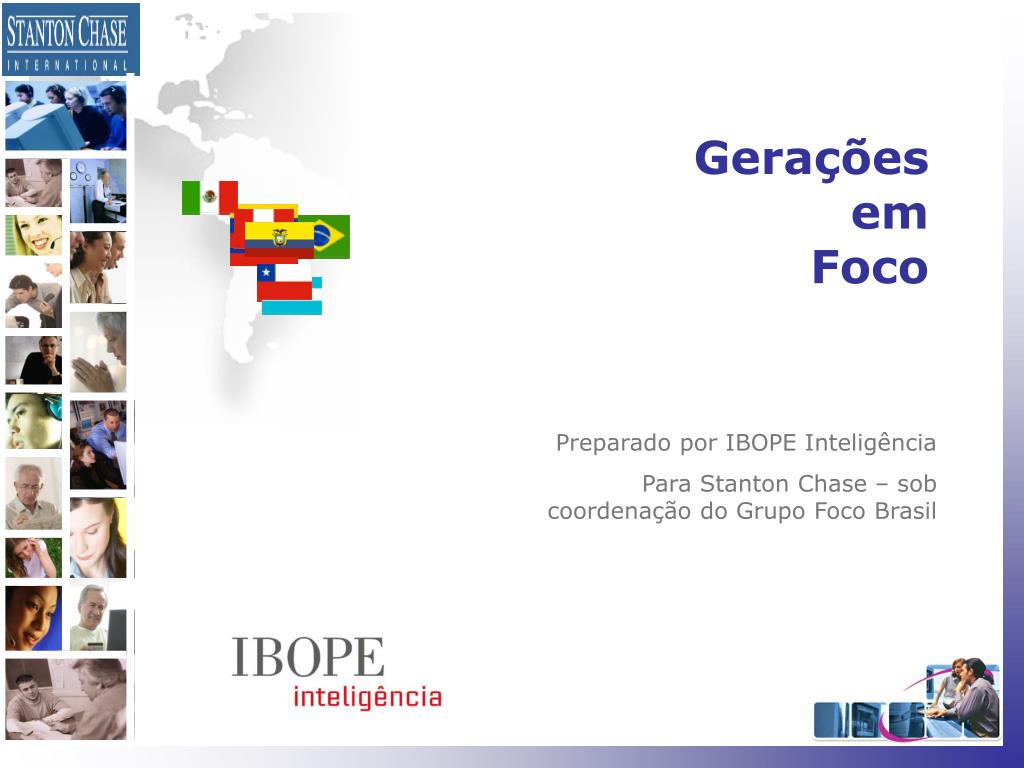 STANTON CHASE
INTERNATIONAL

Gerações
em
Foco

Preparado por IBOPE Inteligência

Para Stanton Chase – sob coordenação do Grupo Foco Brasil

IBOPE
inteligência